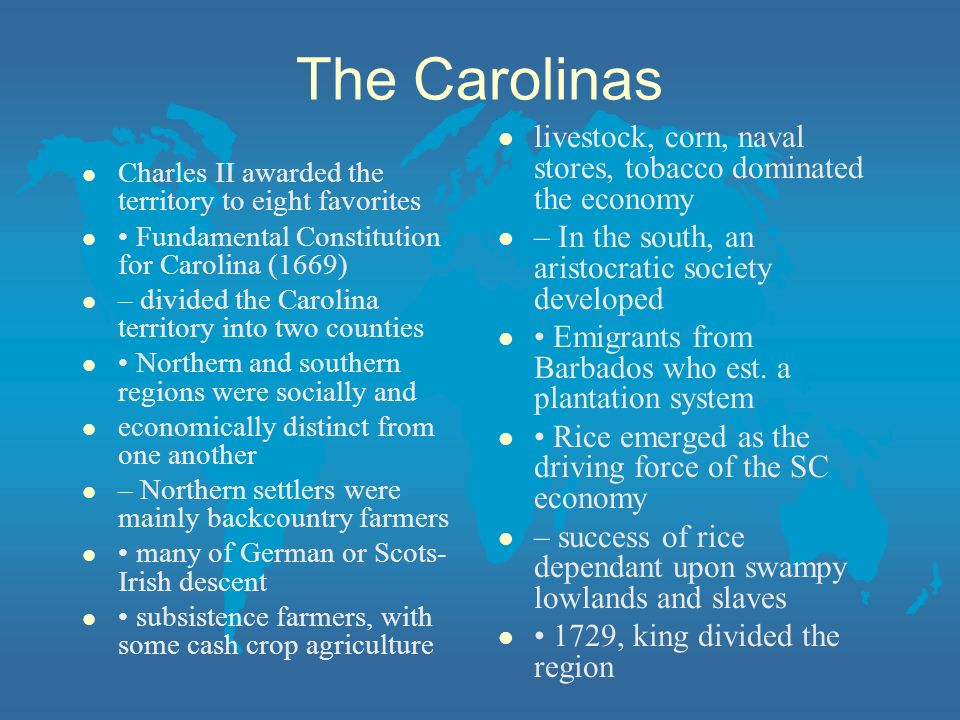 The Carolinas

- Charles II awarded the territory to eight favorites
- • Fundamental Constitution for Carolina (1669)
- – divided the Carolina territory into two counties
- • Northern and southern regions were socially and
- economically distinct from one another
- – Northern settlers were mainly backcountry farmers
- • many of German or Scots-Irish descent
- • subsistence farmers, with some cash crop agriculture

- livestock, corn, naval stores, tobacco dominated the economy
- – In the south, an aristocratic society developed
- • Emigrants from Barbados who est. a plantation system
- • Rice emerged as the driving force of the SC economy
- – success of rice dependant upon swampy lowlands and slaves
- • 1729, king divided the region